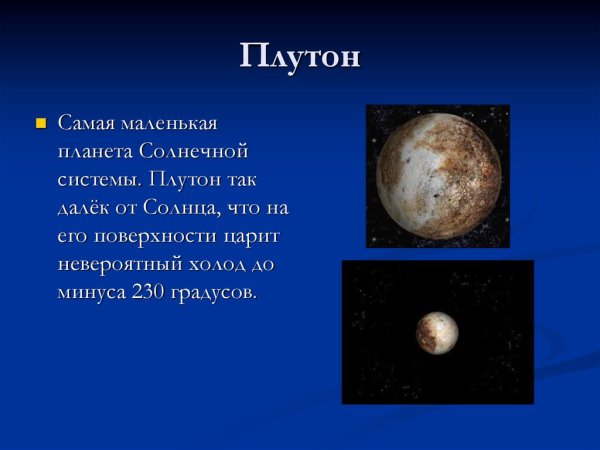 Плутон

Самая маленькая планета Солнечной системы. Плутон так далёк от Солнца, что на его поверхности царит невероятный холод до минуса 230 градусов.